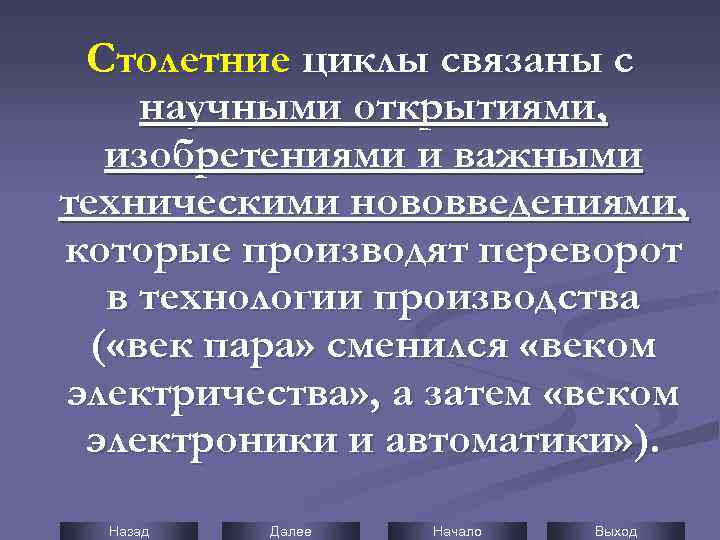 Столетние циклы связаны с научными открытиями, изобретениями и важными техническими нововведениями, которые производят переворот в технологии производства («век пара» сменился «веком электричества», а затем «веком электроники и автоматики»).

Назад Далее Начало Выход